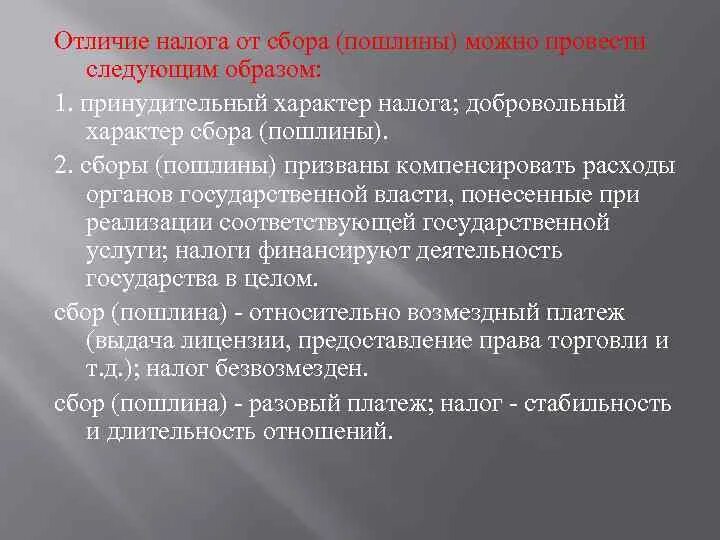 Отличие налога от сбора (пошлины) можно провести следующим образом:

1. принудительный характер налога; добровольный характер сбора (пошлины).

2. сборы (пошлины) призваны компенсировать расходы органов государственной власти, понесенные при реализации соответствующей государственной услуги; налоги финансируют деятельность государства в целом.

сбор (пошлина) - относительно возмездный платеж (выдача лицензии, предоставление права торговли и т.д.); налог безвозмезден.

сбор (пошлина) - разовый платеж; налог - стабильность и длительность отношений.